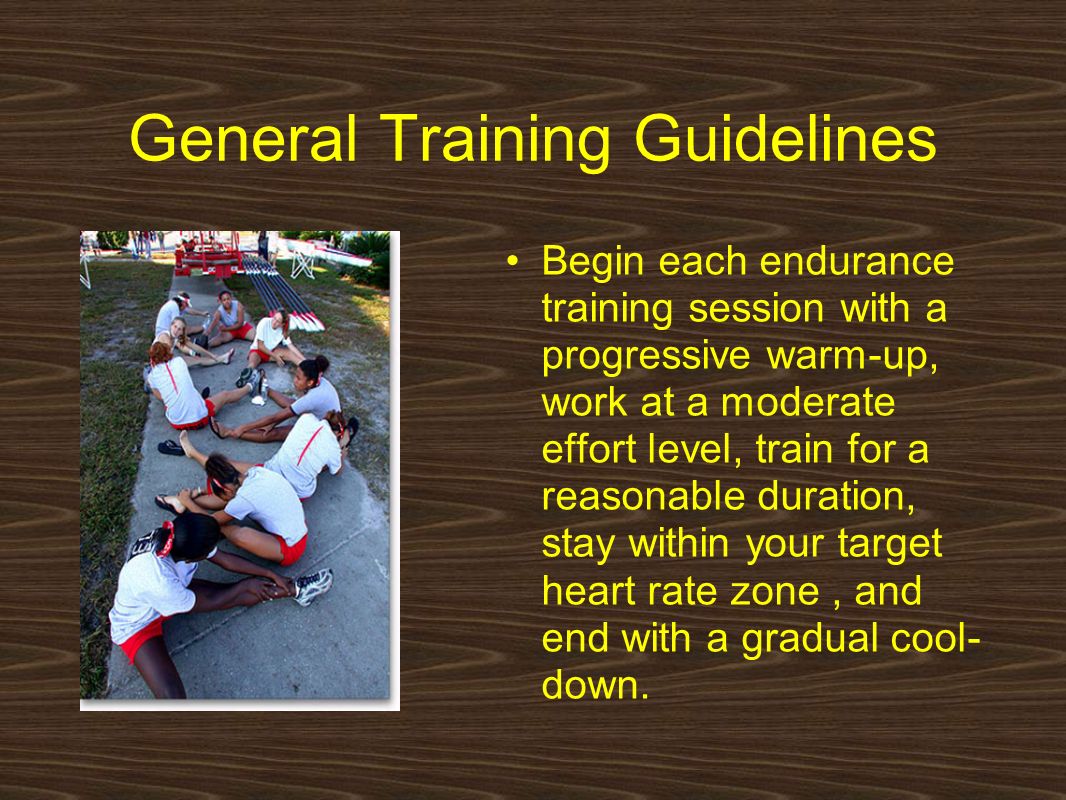 General Training Guidelines

• Begin each endurance training session with a progressive warm-up, work at a moderate effort level, train for a reasonable duration, stay within your target heart rate zone , and end with a gradual cool-down.